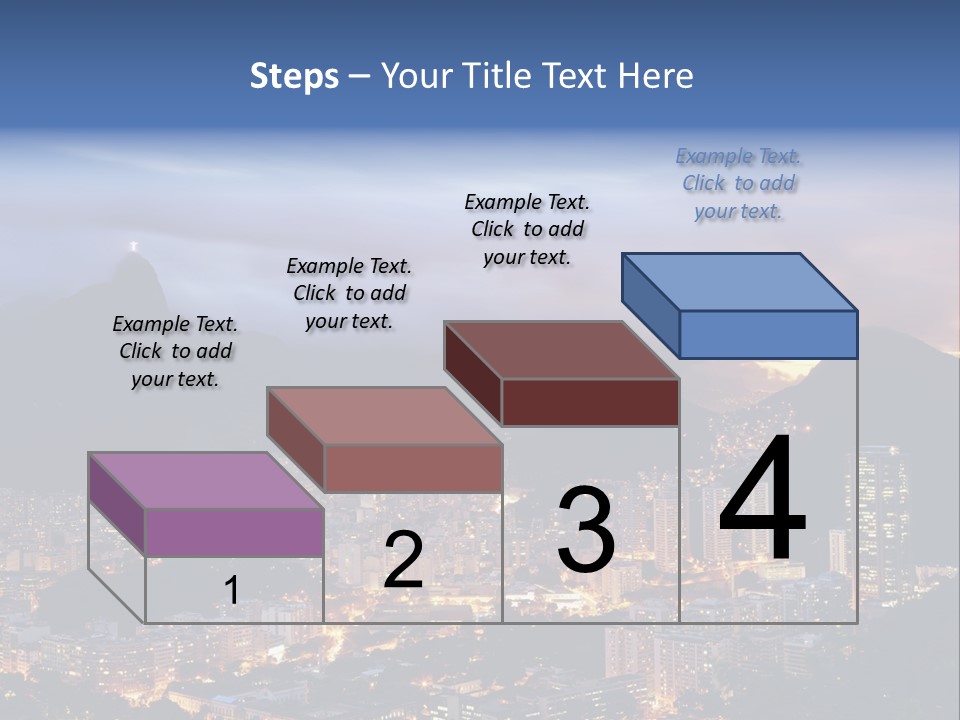 Steps – Your Title Text Here

Example Text. Click to add your text.

Example Text. Click to add your text.

Example Text. Click to add your text.

Example Text. Click to add your text.

1

2

3

4